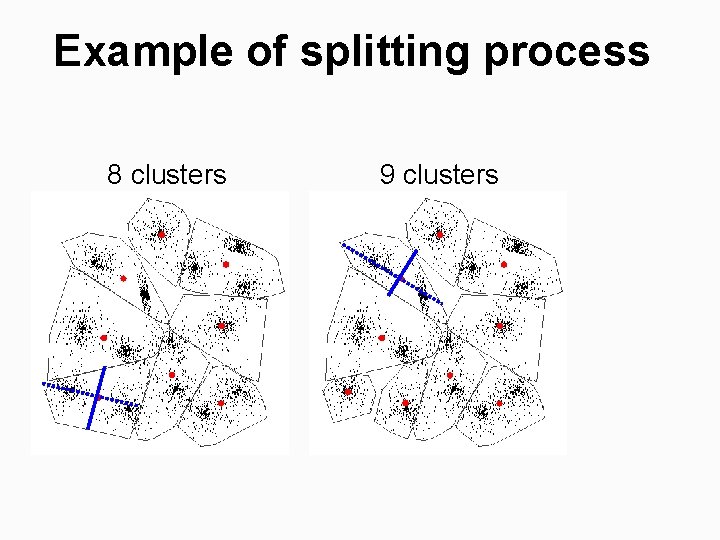 Example of splitting process

8 clusters

9 clusters